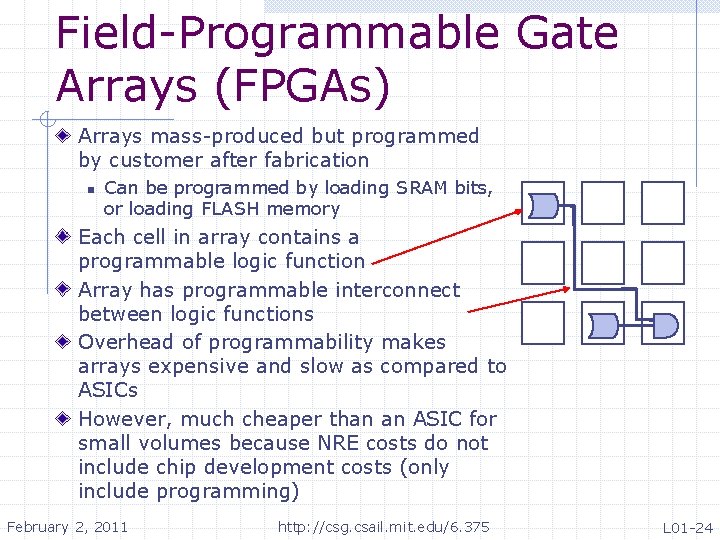 Field-Programmable Gate Arrays (FPGAs)

Arrays mass-produced but programmed by customer after fabrication

Can be programmed by loading SRAM bits, or loading FLASH memory

Each cell in array contains a programmable logic function

Array has programmable interconnect between logic functions

Overhead of programmability makes arrays expensive and slow as compared to ASICs

However, much cheaper than an ASIC for small volumes because NRE costs do not include chip development costs (only include programming)

February 2, 2011

http://csg.csail.mit.edu/6.375

L01-24